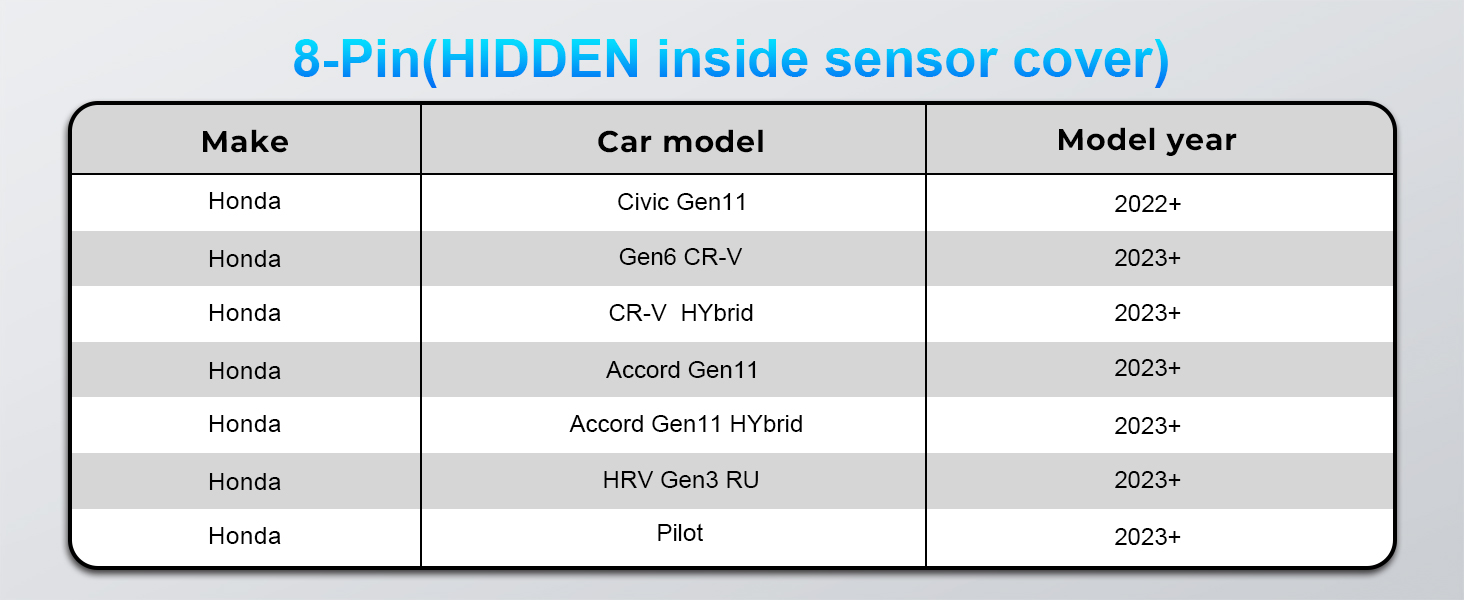 8-Pin(HIDDEN inside sensor cover)

| Make | Car model | Model year |
|---|---|---|
| Honda | Civic Gen11 | 2022+ |
| Honda | Gen6 CR-V | 2023+ |
| Honda | CR-V  HYbrid | 2023+ |
| Honda | Accord Gen11 | 2023+ |
| Honda | Accord Gen11 HYbrid | 2023+ |
| Honda | HRV Gen3 RU | 2023+ |
| Honda | Pilot | 2023+ |